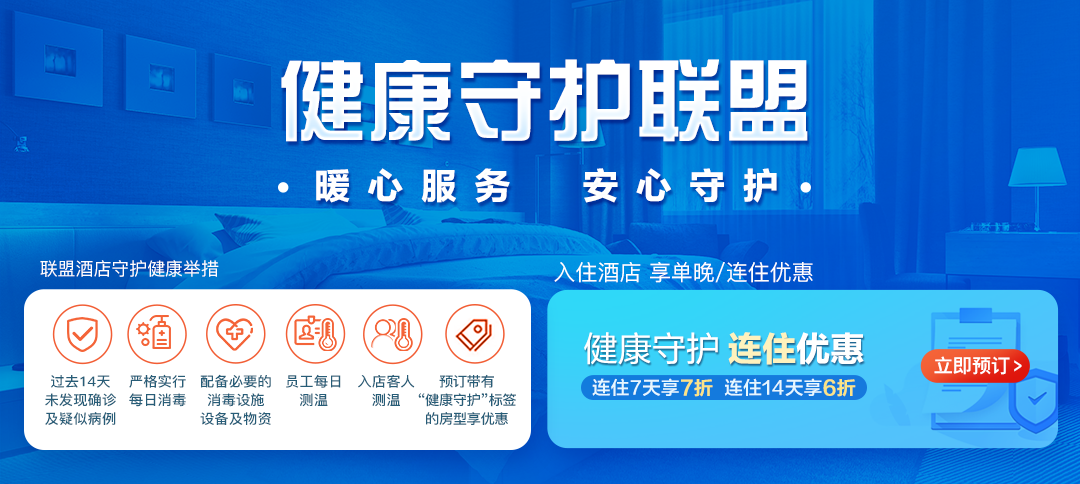 健康守护联盟

· 暖心服务 安心守护 ·

联盟酒店守护健康举措

过去14天未发现确诊及疑似病例

严格实行每日消毒

配备必要的消毒设施设备及物资

员工每日测温

入店客人测温

预订带有“健康守护”标签的房型享优惠

入住酒店 享单晚/连住优惠

健康守护 连住优惠

连住7天享7折 连住14天享6折

立即预订 >